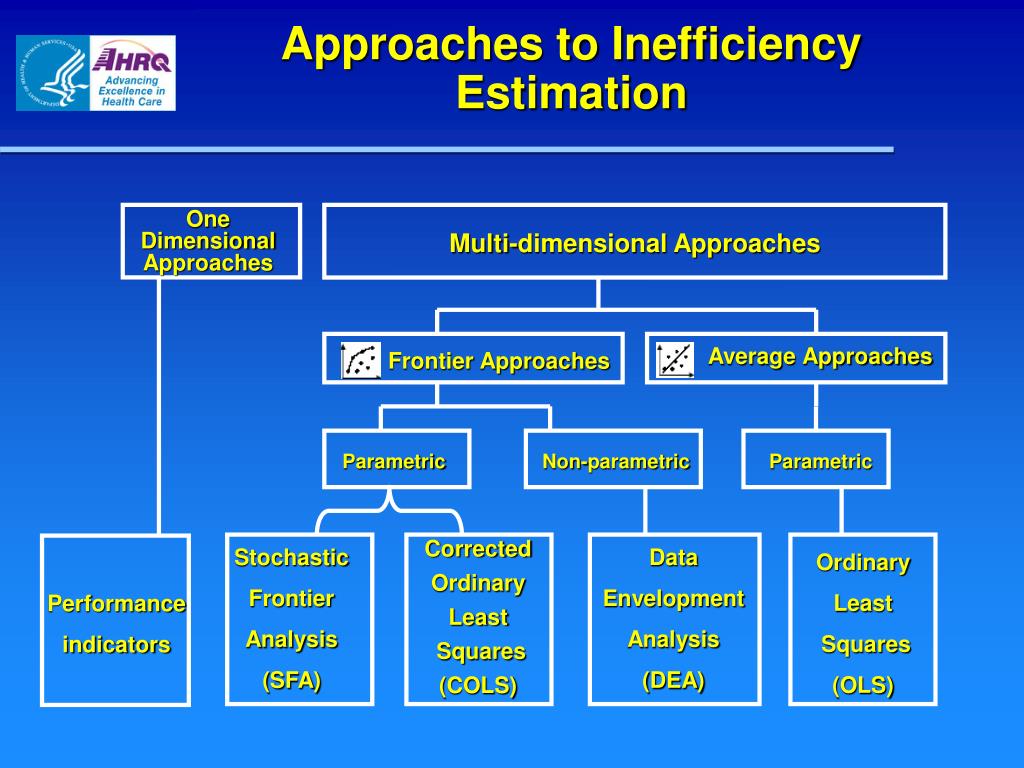 AHRQ
Advancing Excellence in Health Care

Approaches to Inefficiency Estimation

One Dimensional Approaches

Multi-dimensional Approaches

Frontier Approaches

Average Approaches

Parametric

Non-parametric

Parametric

Performance indicators

Stochastic Frontier Analysis (SFA)

Corrected Ordinary Least Squares (COLS)

Data Envelopment Analysis (DEA)

Ordinary Least Squares (OLS)